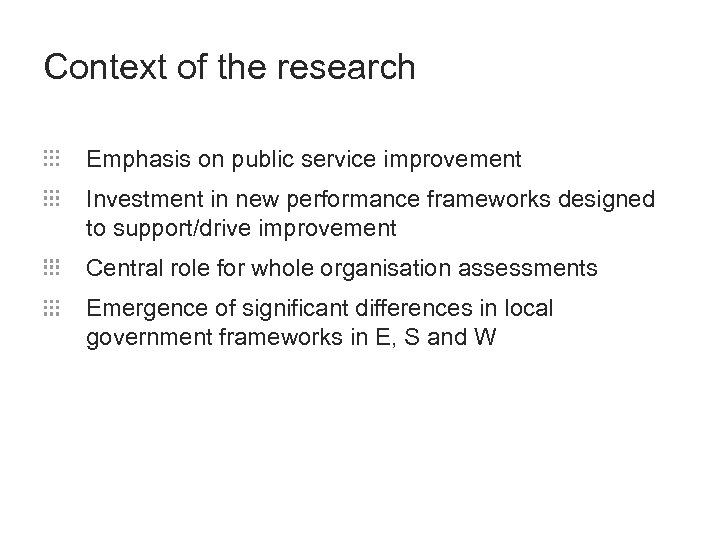 Context of the research

Emphasis on public service improvement

Investment in new performance frameworks designed to support/drive improvement

Central role for whole organisation assessments

Emergence of significant differences in local government frameworks in E, S and W